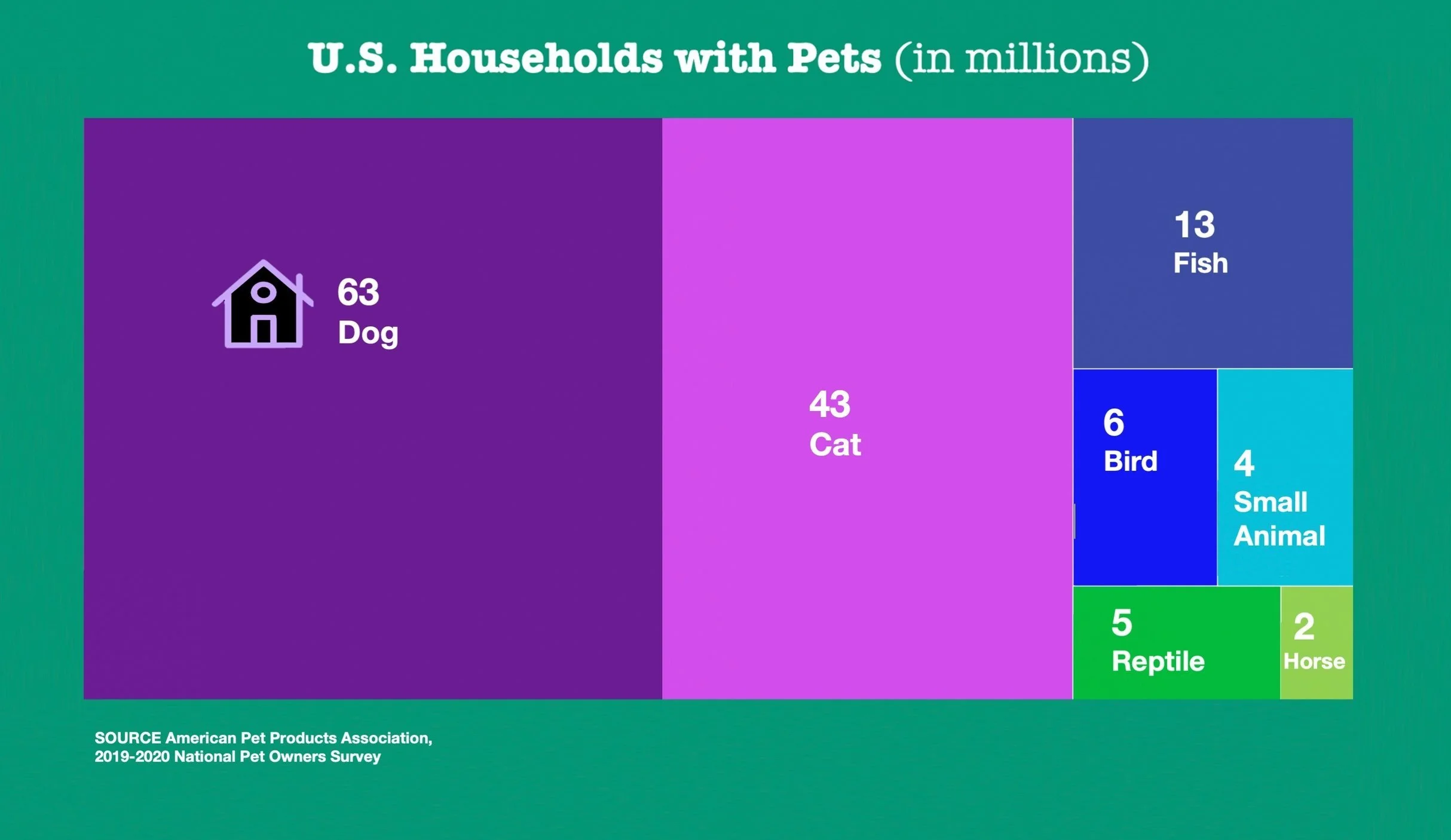 U.S. Households with Pets (in millions)

63
Dog

43
Cat

13
Fish

6
Bird

4
Small Animal

5
Reptile

2
Horse

SOURCE American Pet Products Association, 2019-2020 National Pet Owners Survey